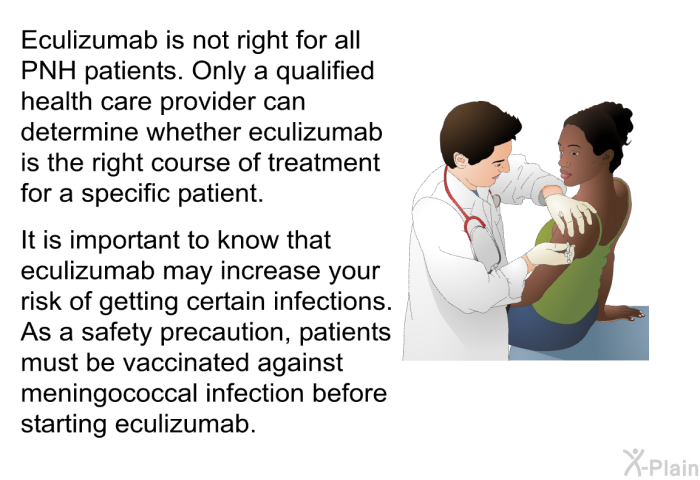 Eculizumab is not right for all PNH patients. Only a qualified health care provider can determine whether eculizumab is the right course of treatment for a specific patient.

It is important to know that eculizumab may increase your risk of getting certain infections. As a safety precaution, patients must be vaccinated against meningococcal infection before starting eculizumab.

X-Plain